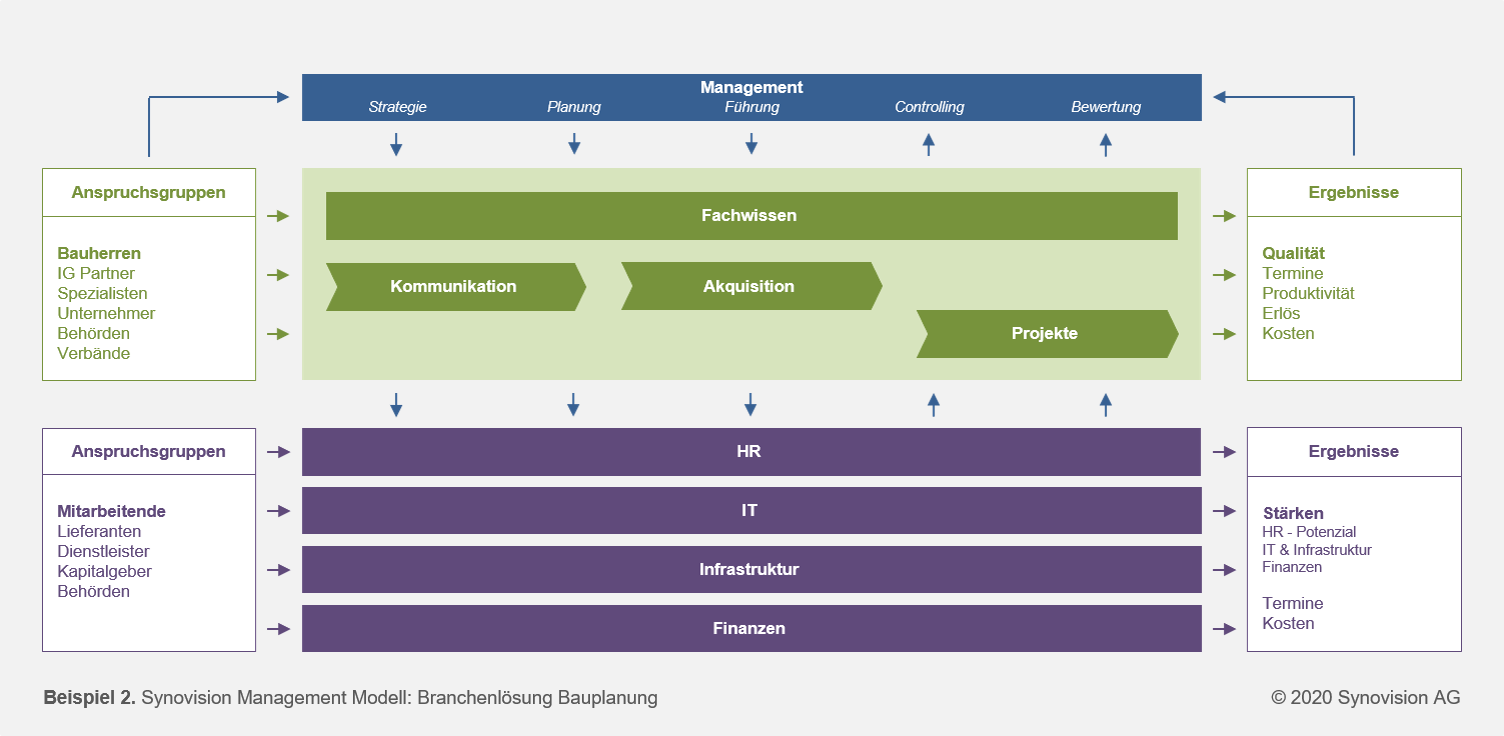 Management
Strategie Planung Führung Controlling Bewertung

Anspruchsgruppen

Bauherren
IG Partner
Spezialisten
Unternehmer
Behörden
Verbände

Fachwissen

Kommunikation

Akquisition

Projekte

Ergebnisse

Qualität
Termine
Produktivität
Erlös
Kosten

Anspruchsgruppen

Mitarbeitende
Lieferanten
Dienstleister
Kapitalgeber
Behörden

HR

IT

Infrastruktur

Finanzen

Ergebnisse

Stärken
HR - Potenzial
IT & Infrastruktur
Finanzen

Termine
Kosten

Beispiel 2. Synovision Management Modell: Branchenlösung Bauplanung

© 2020 Synovision AG